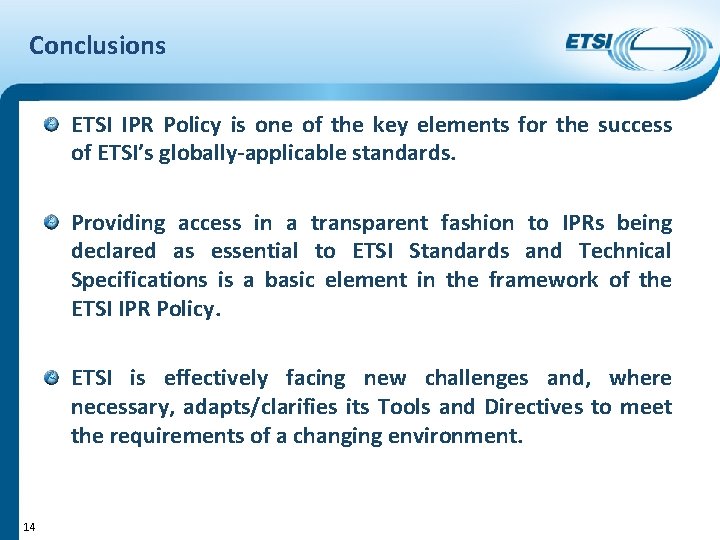 Conclusions

ETSI

ETSI IPR Policy is one of the key elements for the success of ETSI's globally-applicable standards.

Providing access in a transparent fashion to IPRs being declared as essential to ETSI Standards and Technical Specifications is a basic element in the framework of the ETSI IPR Policy.

ETSI is effectively facing new challenges and, where necessary, adapts/clarifies its Tools and Directives to meet the requirements of a changing environment.

14